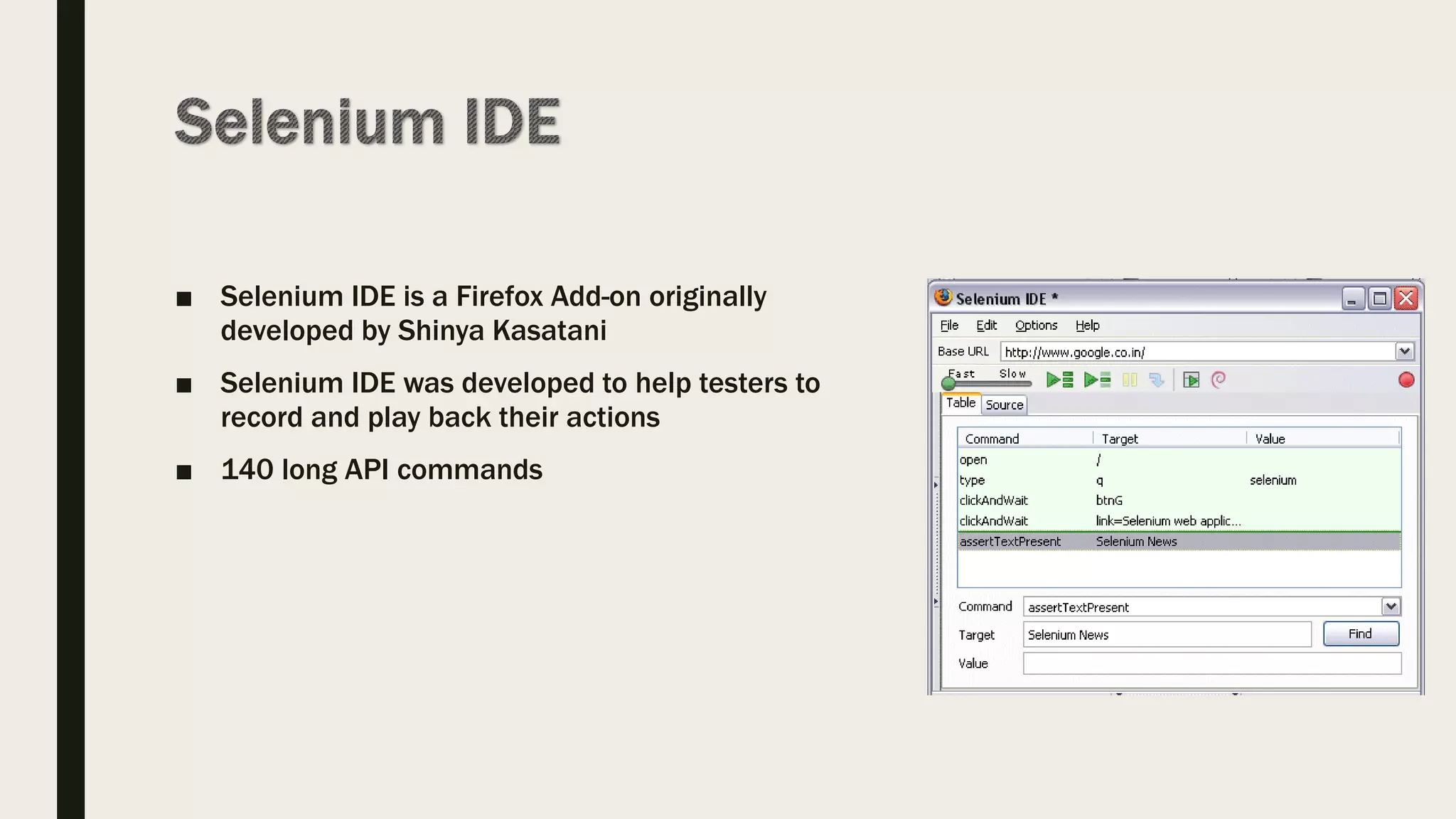 Selenium IDE

■ Selenium IDE is a Firefox Add-on originally developed by Shinya Kasatani

■ Selenium IDE was developed to help testers to record and play back their actions

■ 140 long API commands

Selenium IDE *

File Edit Options Help

Base URL http://www.google.co.in/

Fast Slow

Table Source

| Command | Target | Value |
|---|---|---|
| open | / | |
| type | q | selenium |
| clickAndWait | btnG | |
| clickAndWait | link=Selenium web applic... | |
| assertTextPresent | Selenium News | |

Command assertTextPresent

Target Selenium News Find

Value